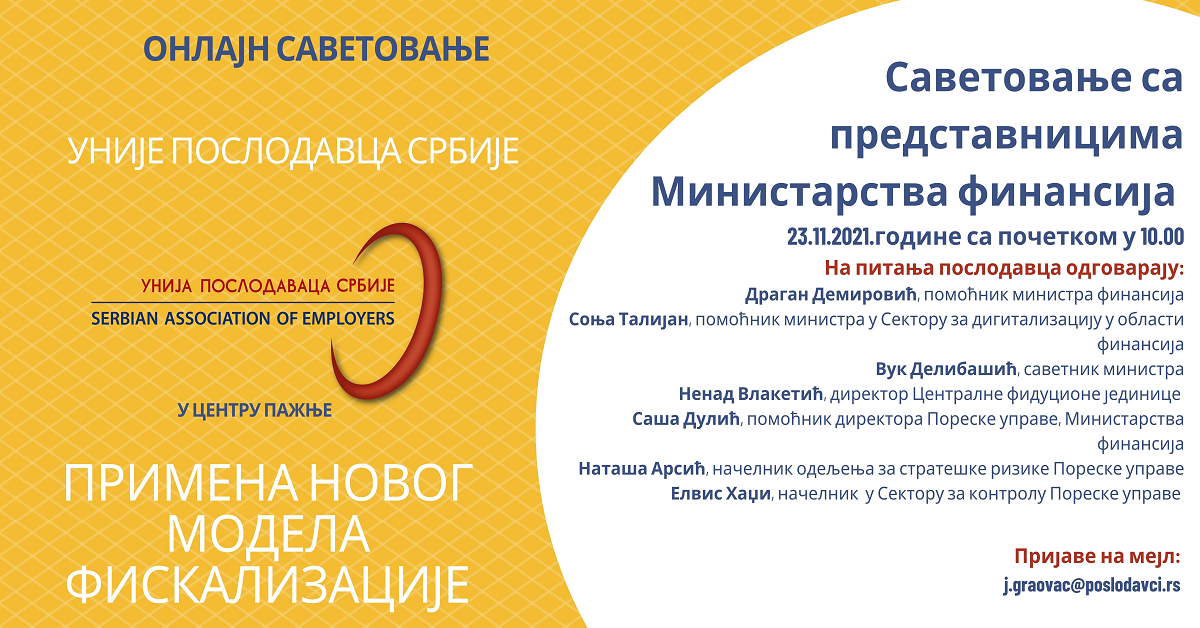 ОНЛАЈН САВЕТОВАЊЕ

УНИЈЕ ПОСЛОДАВЦА СРБИЈЕ

УНИЈА ПОСЛОДАВАЦА СРБИЈЕ
SERBIAN ASSOCIATION OF EMPLOYERS

У ЦЕНТРУ ПАЖЊЕ

ПРИМЕНА НОВОГ МОДЕЛА ФИСКАЛИЗАЦИЈЕ

Саветовање са представницима Министарства финансија

23.11.2021.године са почетком у 10.00

На питања послодавца одговарају:

Драган Демировић, помоћник министра финансија
Соња Талијан, помоћник министра у Сектору за дигитализацију у области финансија
Вук Делибашић, саветник министра
Ненад Влакетић, директор Централне фидуционе јединице
Саша Дулић, помоћник директора Пореске управе, Министарства финансија
Наташа Арсић, начелник одељења за стратешке ризике Пореске управе
Елвис Хаџи, начелник у Сектору за контролу Пореске управе

Пријаве на мејл:
j.graovac@poslodavci.rs